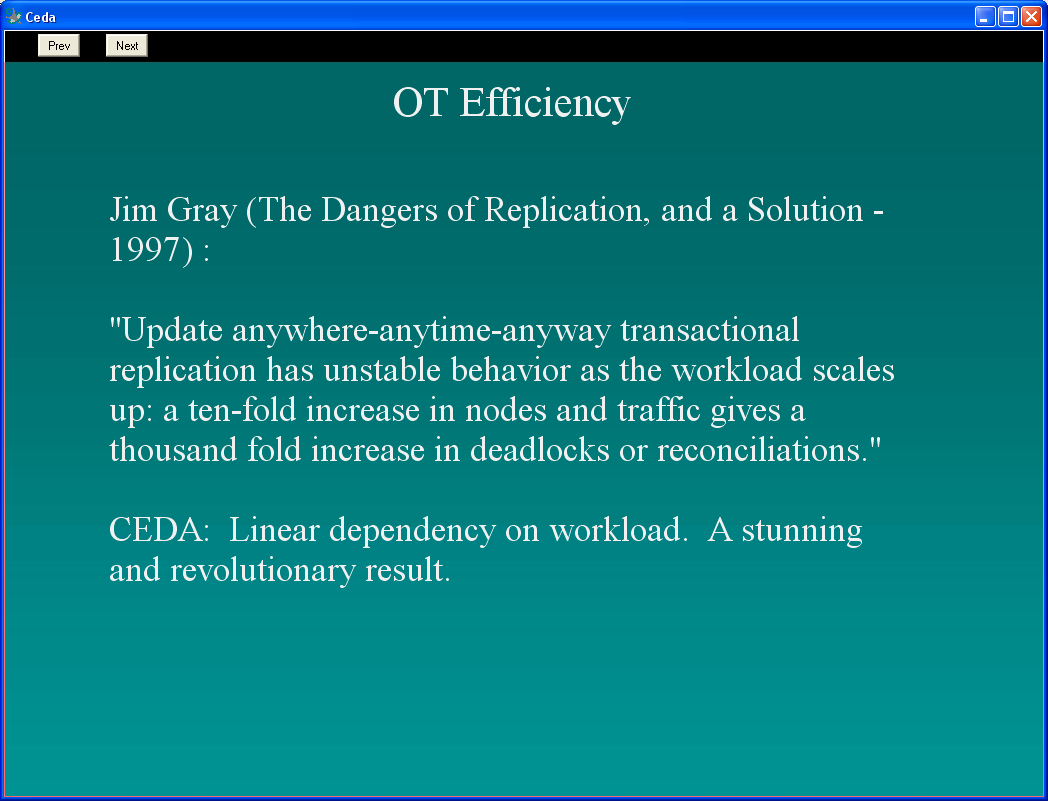 Ceda

Prev Next

OT Efficiency

Jim Gray (The Dangers of Replication, and a Solution - 1997) :

"Update anywhere-anytime-anyway transactional replication has unstable behavior as the workload scales up: a ten-fold increase in nodes and traffic gives a thousand fold increase in deadlocks or reconciliations."

CEDA: Linear dependency on workload. A stunning and revolutionary result.